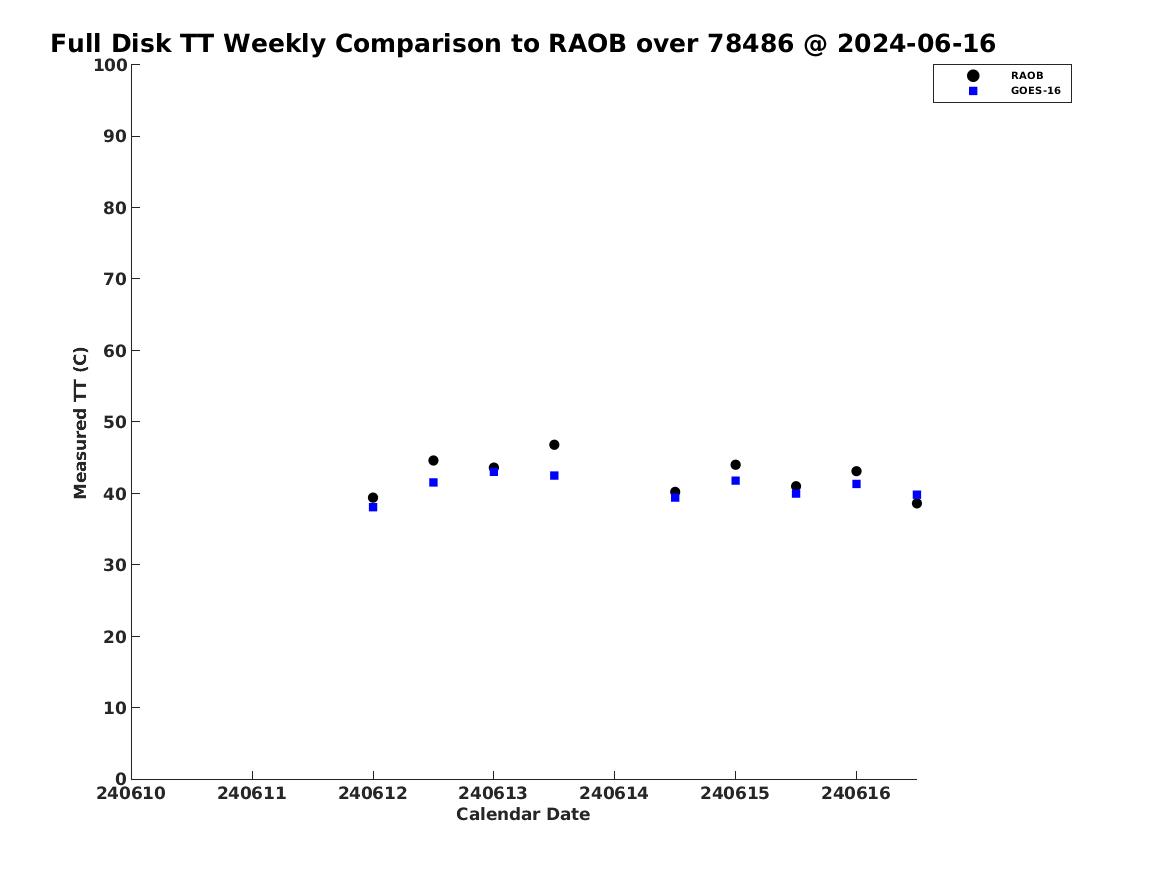 Full Disk TT Weekly Comparison to RAOB over 78486 @ 2024-06-16

RAOB
GOES-16

Measured TT (C)

100
90
80
70
60
50
40
30
20
10
0

240610
240611
240612
240613
240614
240615
240616

Calendar Date